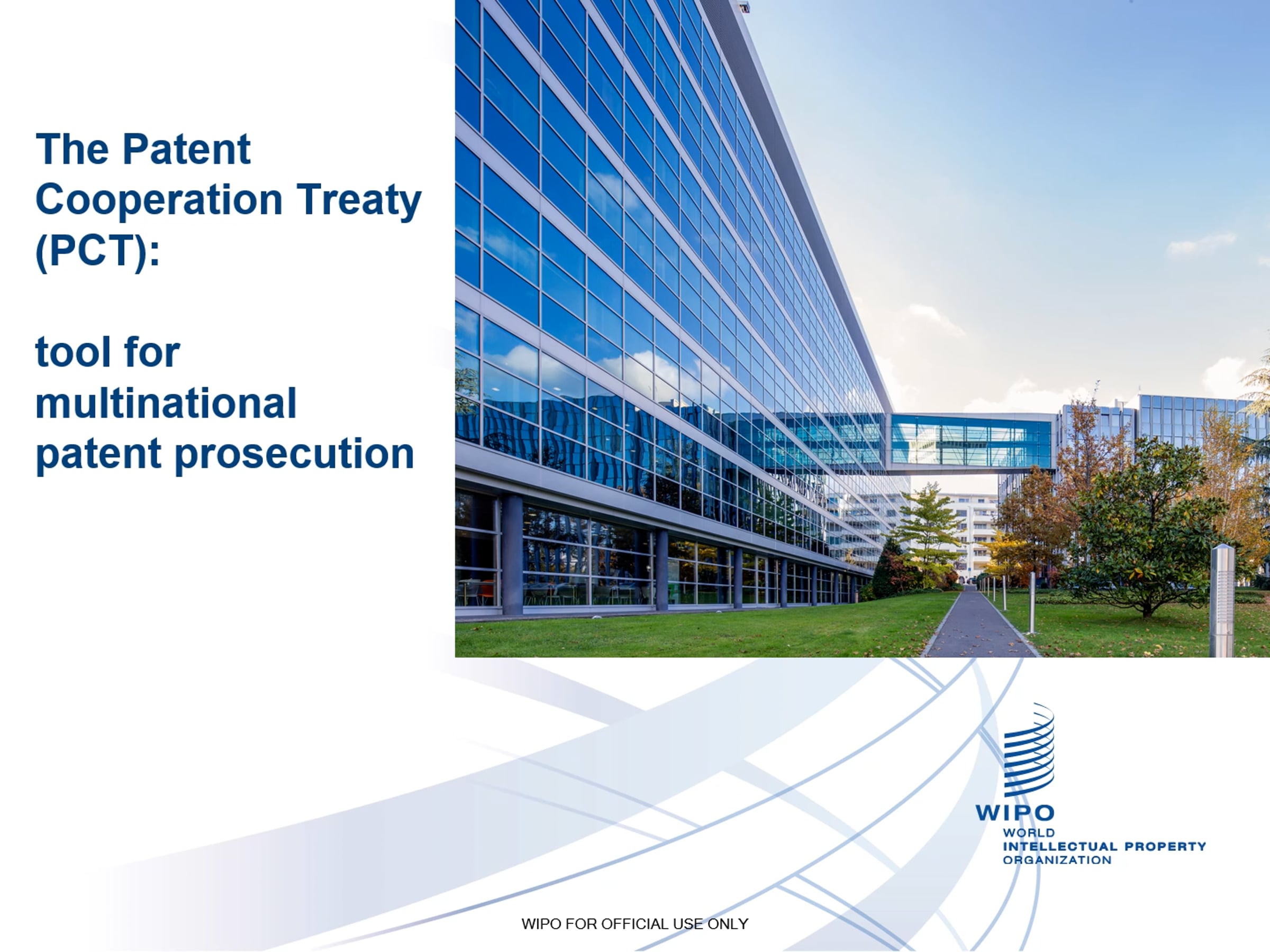 The Patent Cooperation Treaty (PCT):

tool for multinational patent prosecution

WIPO
WORLD
INTELLECTUAL PROPERTY
ORGANIZATION

WIPO FOR OFFICIAL USE ONLY